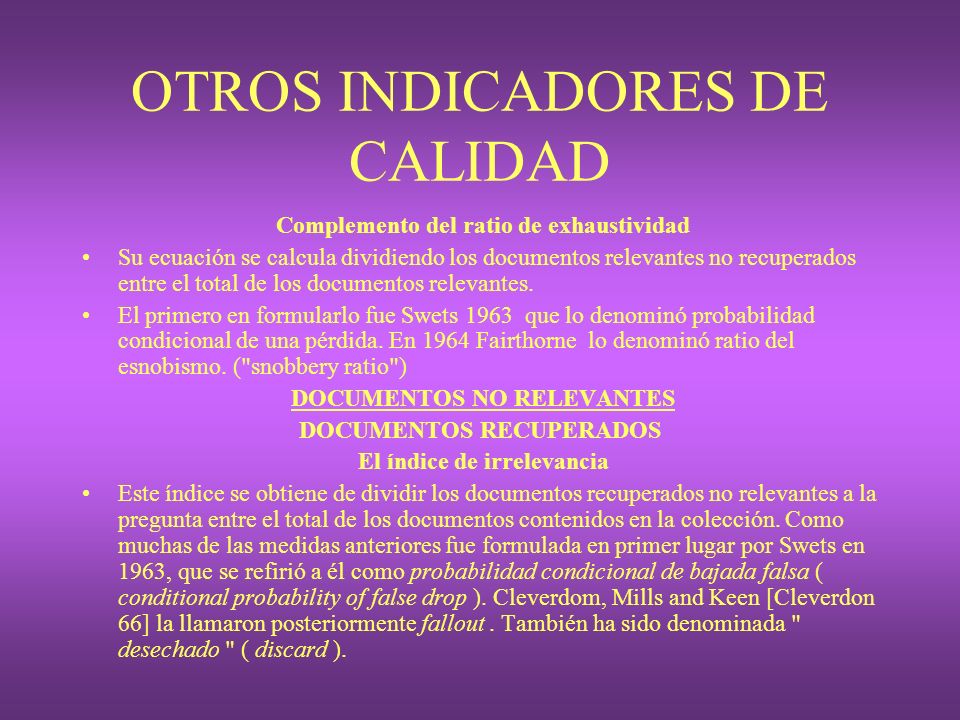 OTROS INDICADORES DE CALIDAD

Complemento del ratio de exhaustividad

• Su ecuación se calcula dividiendo los documentos relevantes no recuperados entre el total de los documentos relevantes.

• El primero en formularlo fue Swets 1963 que lo denominó probabilidad condicional de una pérdida. En 1964 Fairthorne lo denominó ratio del esnobismo. ("snobbery ratio")

DOCUMENTOS NO RELEVANTES
DOCUMENTOS RECUPERADOS

El índice de irrelevancia

• Este índice se obtiene de dividir los documentos recuperados no relevantes a la pregunta entre el total de los documentos contenidos en la colección. Como muchas de las medidas anteriores fue formulada en primer lugar por Swets en 1963, que se refirió a él como probabilidad condicional de bajada falsa ( conditional probability of false drop ). Cleverdom, Mills and Keen [Cleverdon 66] la llamaron posteriormente fallout . También ha sido denominada " desechado " ( discard ).